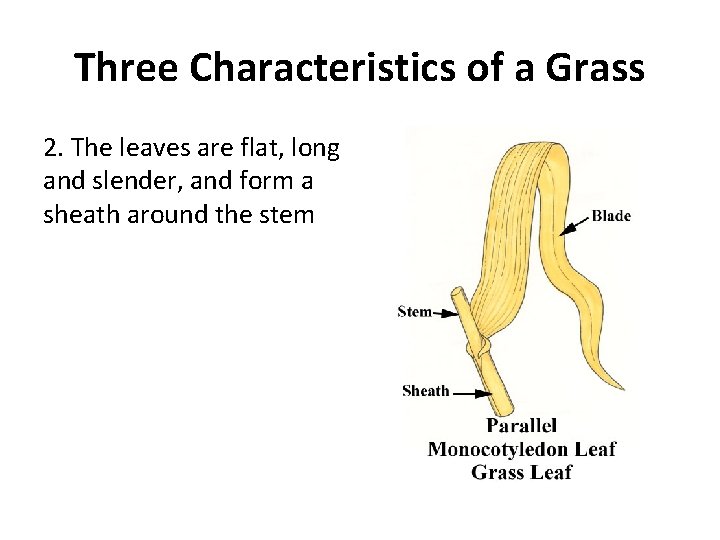 Three Characteristics of a Grass

2. The leaves are flat, long and slender, and form a sheath around the stem

Blade

Stem

Sheath

Parallel
Monocotyledon Leaf
Grass Leaf